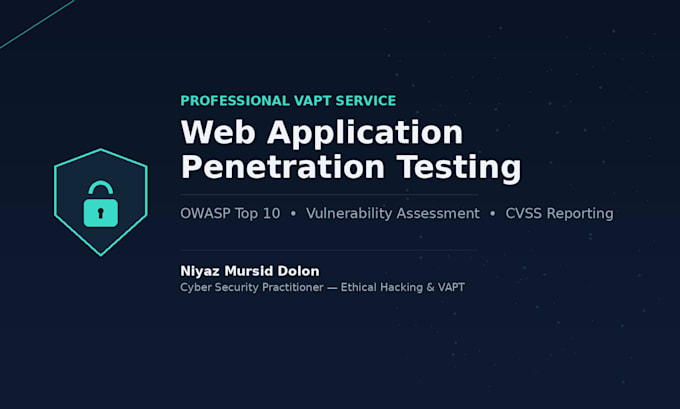 PROFESSIONAL VAPT SERVICE

Web Application Penetration Testing

OWASP Top 10 • Vulnerability Assessment • CVSS Reporting

Niyaz Mursid Dolon
Cyber Security Practitioner — Ethical Hacking & VAPT